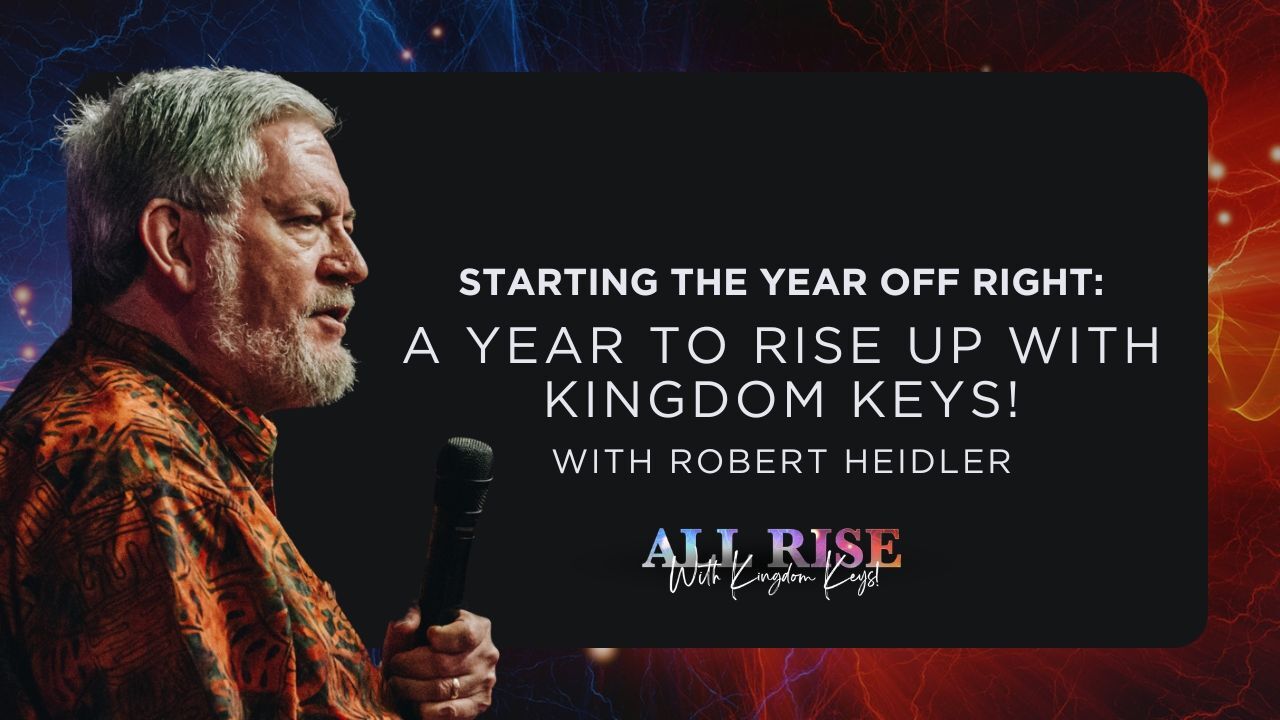 STARTING THE YEAR OFF RIGHT:
A YEAR TO RISE UP WITH KINGDOM KEYS!
WITH ROBERT HEIDLER

ALL RISE
With Kingdom Keys!